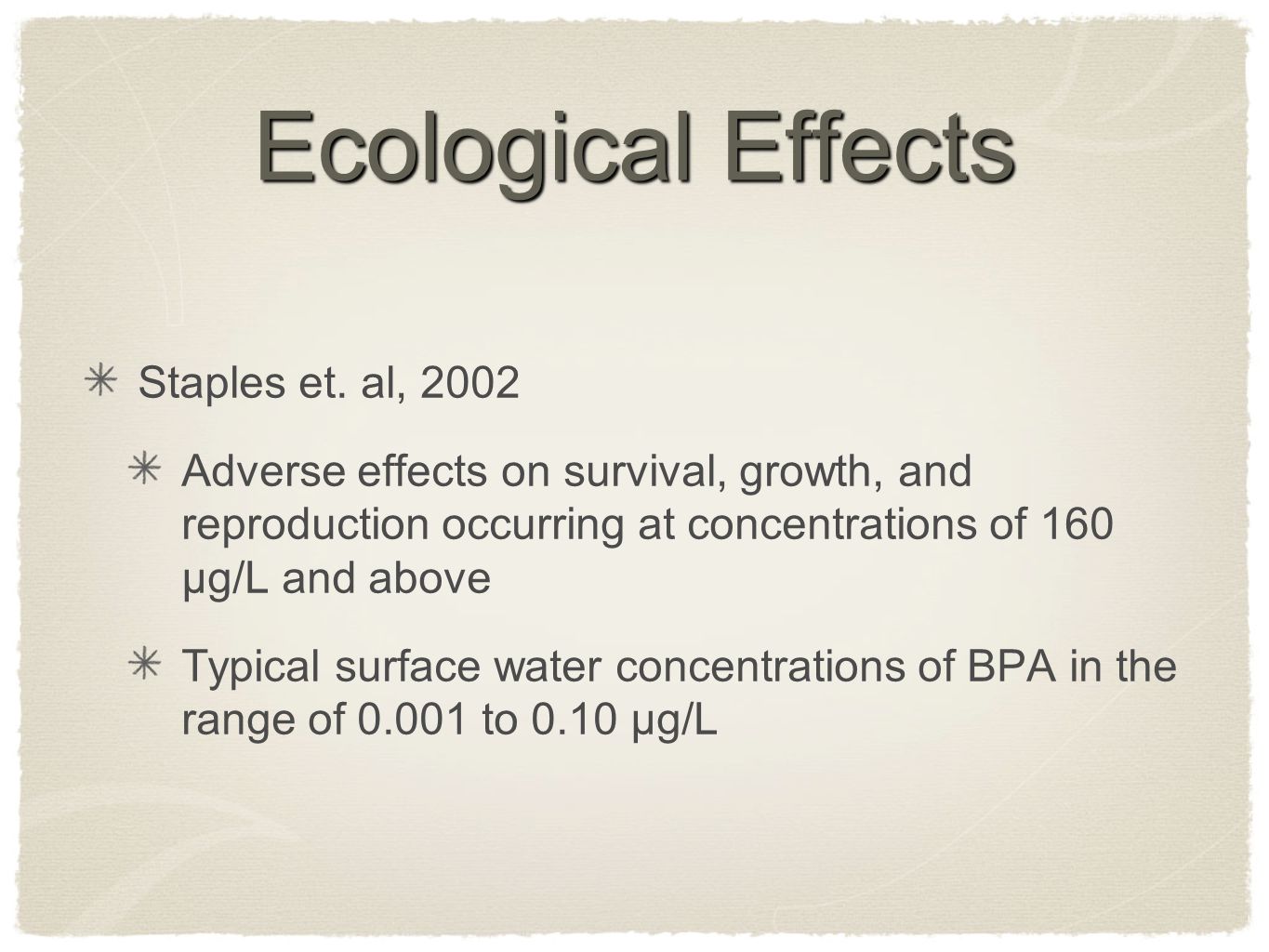 Ecological Effects

Staples et. al, 2002

Adverse effects on survival, growth, and reproduction occurring at concentrations of 160 µg/L and above

Typical surface water concentrations of BPA in the range of 0.001 to 0.10 µg/L